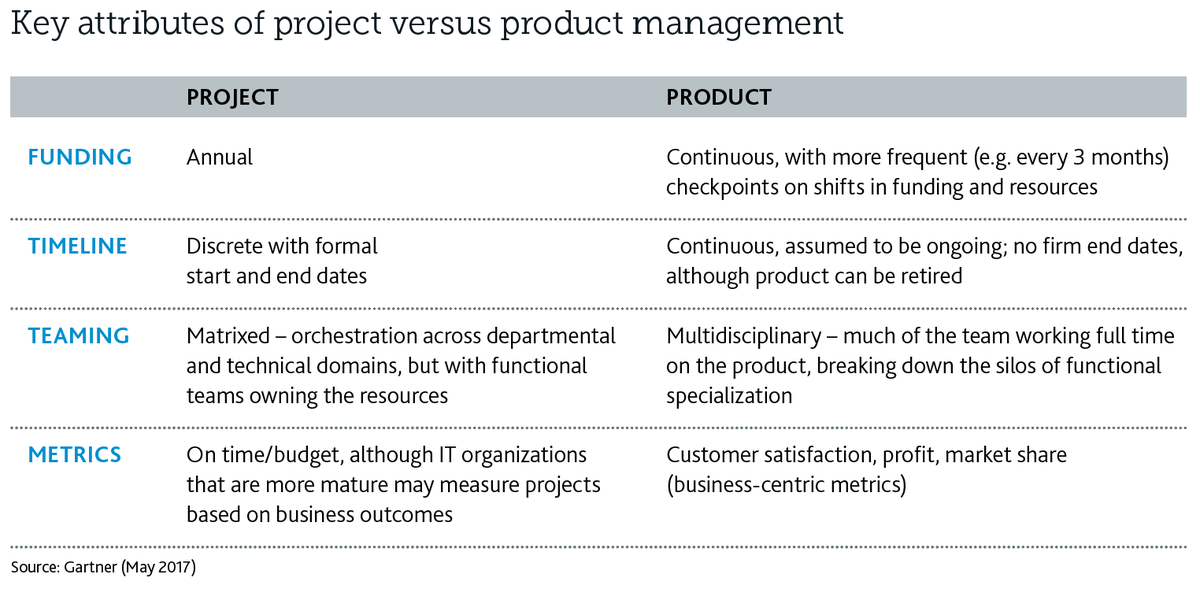 Key attributes of project versus product management

|  | PROJECT | PRODUCT |
|---|---|---|
| FUNDING | Annual | Continuous, with more frequent (e.g. every 3 months) checkpoints on shifts in funding and resources |
| TIMELINE | Discrete with formal start and end dates | Continuous, assumed to be ongoing; no firm end dates, although product can be retired |
| TEAMING | Matrixed – orchestration across departmental and technical domains, but with functional teams owning the resources | Multidisciplinary – much of the team working full time on the product, breaking down the silos of functional specialization |
| METRICS | On time/budget, although IT organizations that are more mature may measure projects based on business outcomes | Customer satisfaction, profit, market share (business-centric metrics) |

Source: Gartner (May 2017)